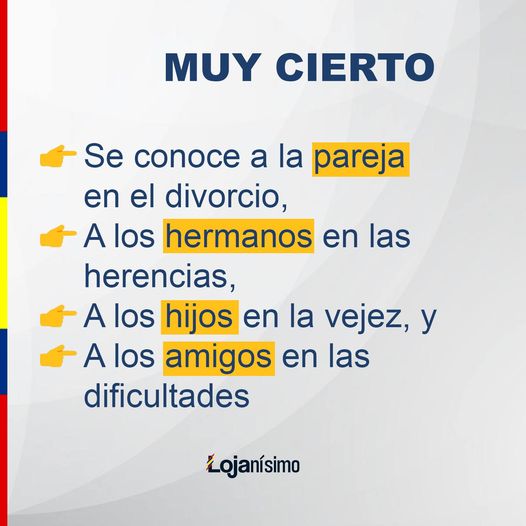 MUY CIERTO

👉 Se conoce a la pareja en el divorcio,
👉 A los hermanos en las herencias,
👉 A los hijos en la vejez, y
👉 A los amigos en las dificultades

Lojanísimo